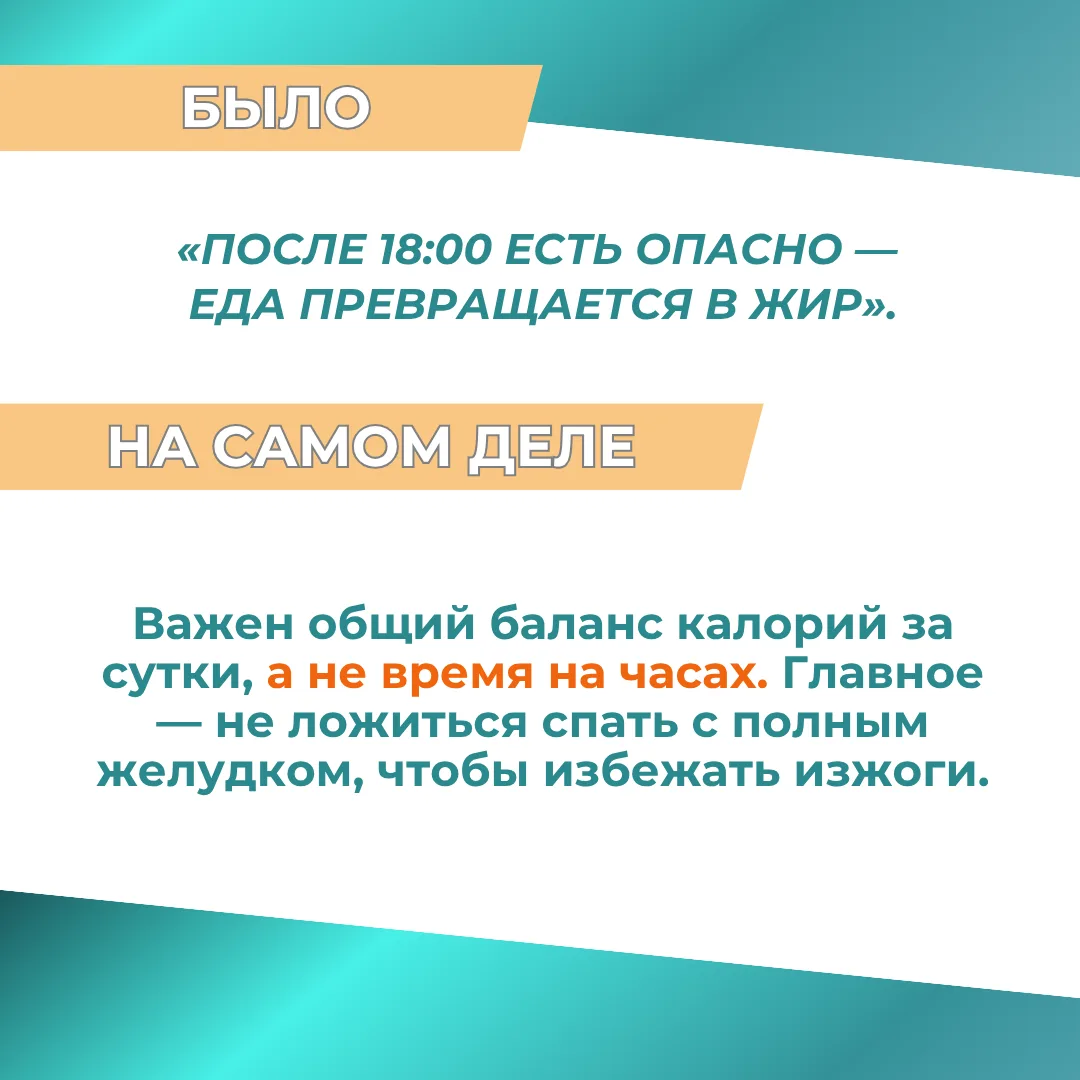 БЫЛО

«ПОСЛЕ 18:00 ЕСТЬ ОПАСНО — ЕДА ПРЕВРАЩАЕТСЯ В ЖИР».

НА САМОМ ДЕЛЕ

Важен общий баланс калорий за сутки, а не время на часах. Главное — не ложиться спать с полным желудком, чтобы избежать изжоги.